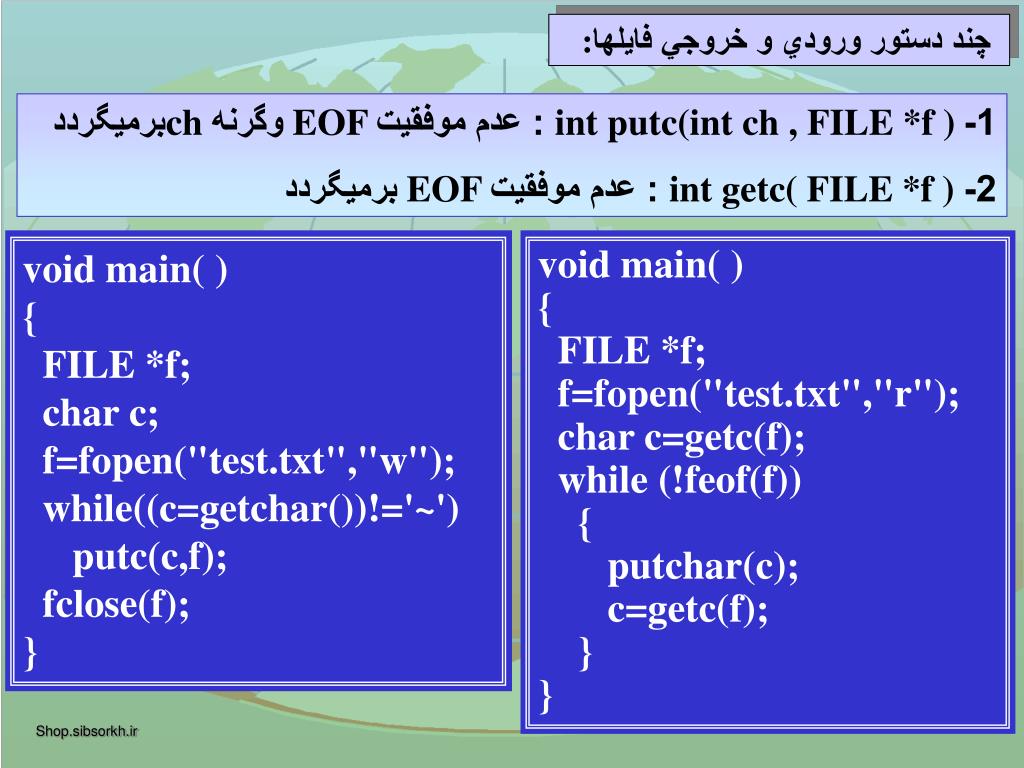 چند دستور ورودي و خروجي فايلها:

1- int putc(int ch , FILE *f ) : عدم موفقيت EOF وگرنه chبرميگردد

2- int getc( FILE *f ) : عدم موفقيت EOF برميگردد

void main( )
{
FILE *f;
char c;
f=fopen("test.txt","w");
while((c=getchar())!='~')
putc(c,f);
fclose(f);
}

void main( )
{
FILE *f;
f=fopen("test.txt","r");
char c=getc(f);
while (!feof(f))
{
putchar(c);
c=getc(f);
}
}

Shop.sibsorkh.ir